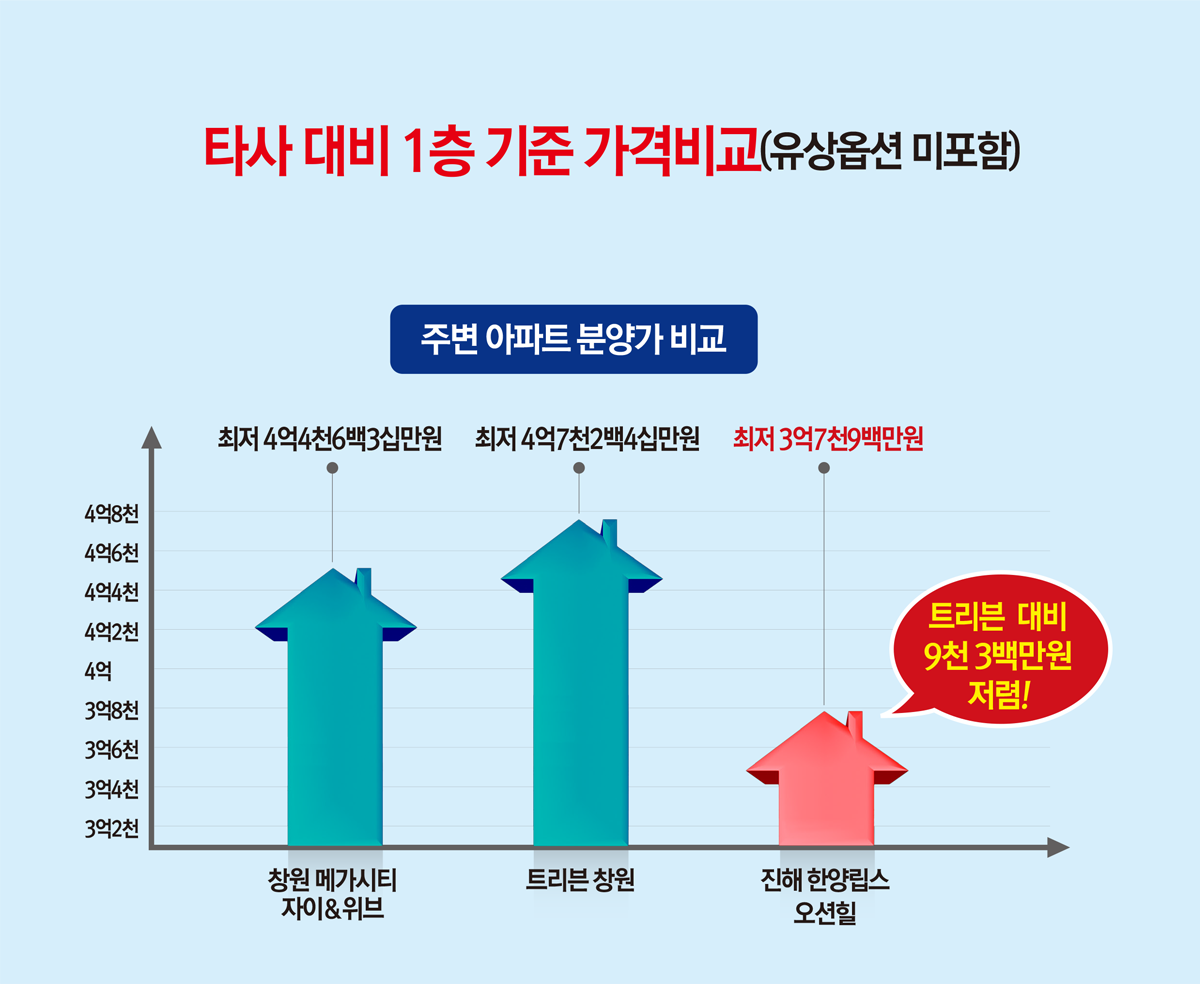 타사 대비 1층 기준 가격비교(유상옵션 미포함)

주변 아파트 분양가 비교

최저 4억4천6백3십만원

최저 4억7천2백4십만원

최저 3억7천9백만원

4억8천
4억6천
4억4천
4억2천
4억
3억8천
3억6천
3억4천
3억2천

트리븐 대비 9천 3백만원 저렴!

창원 메가시티 자이&위브

트리븐 창원

진해 한양립스 오션힐